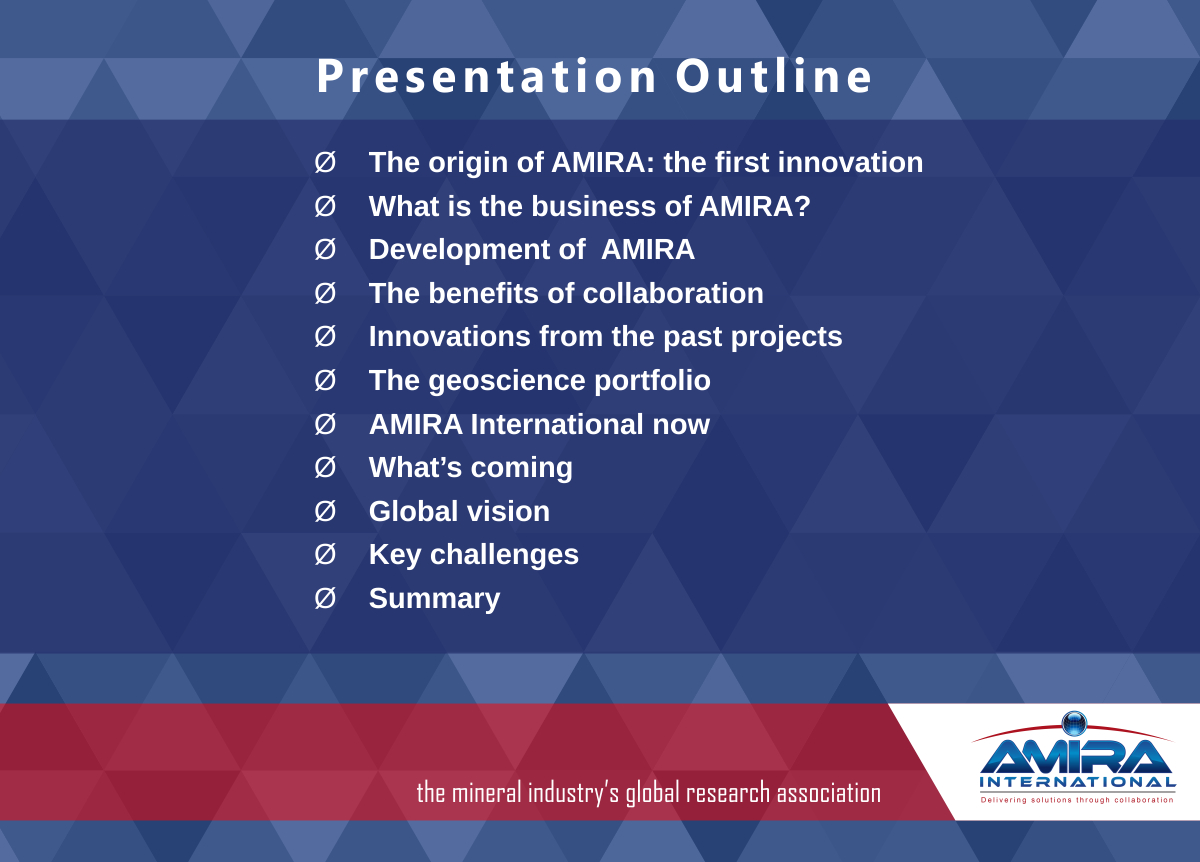 Presentation Outline

Ø The origin of AMIRA: the first innovation
Ø What is the business of AMIRA?
Ø Development of AMIRA
Ø The benefits of collaboration
Ø Innovations from the past projects
Ø The geoscience portfolio
Ø AMIRA International now
Ø What's coming
Ø Global vision
Ø Key challenges
Ø Summary

the mineral industry's global research association

AMIRA INTERNATIONAL
Delivering solutions through collaboration